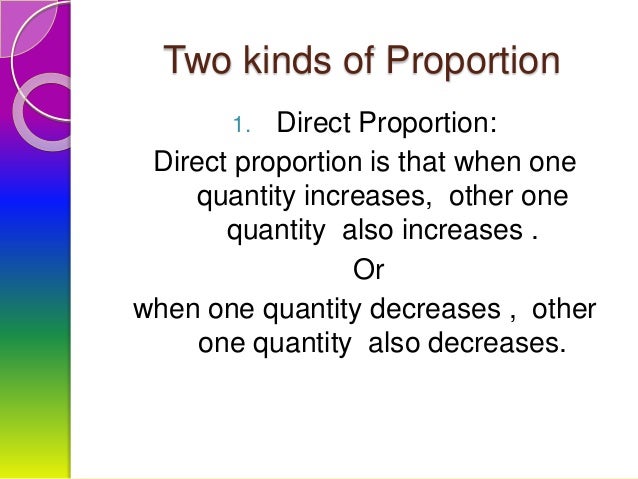 Two kinds of Proportion

1. Direct Proportion:

Direct proportion is that when one quantity increases, other one quantity also increases .

Or

when one quantity decreases , other one quantity also decreases.